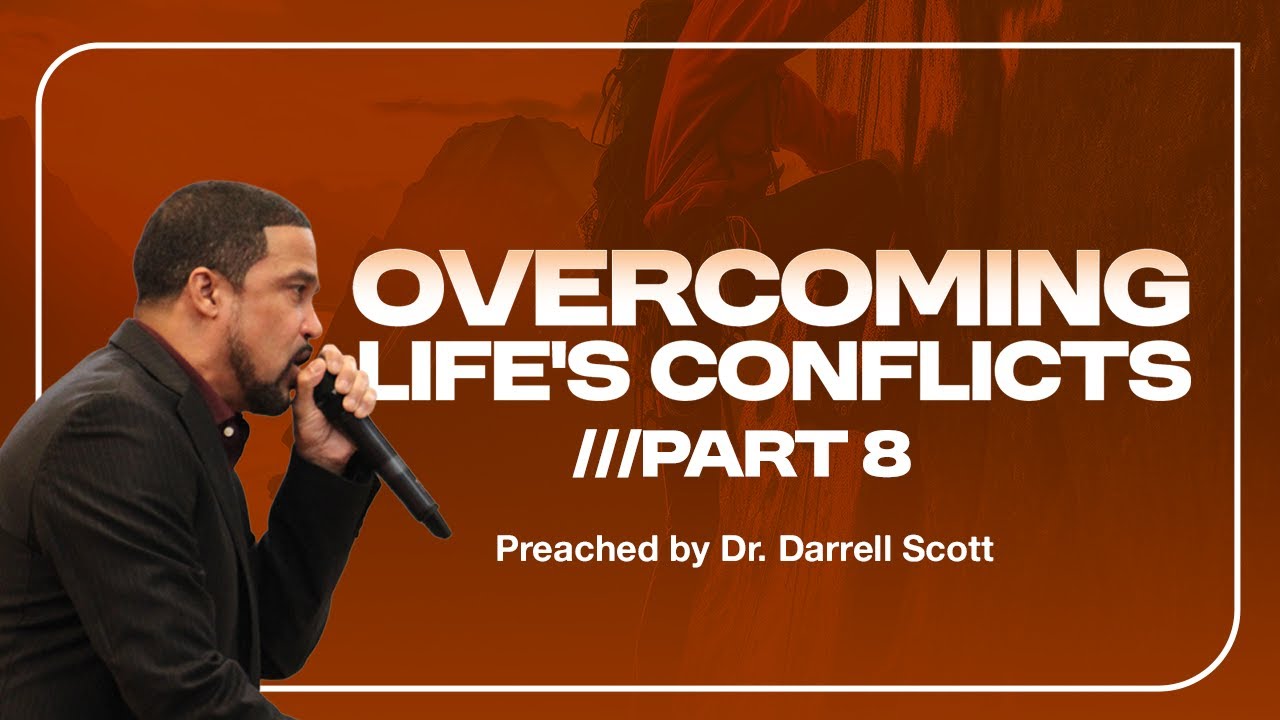 OVERCOMING LIFE'S CONFLICTS
///PART 8

Preached by Dr. Darrell Scott